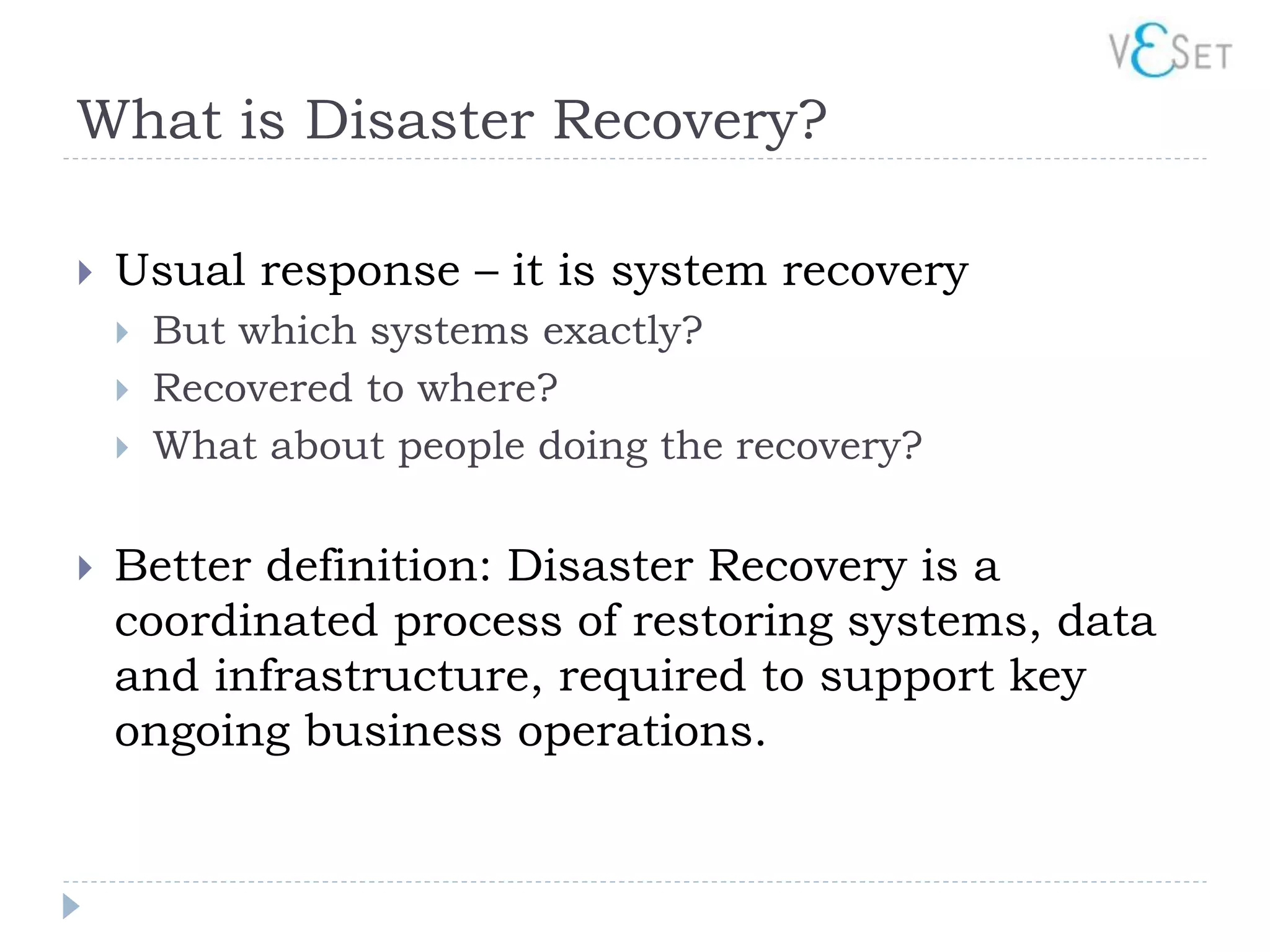 VESET

What is Disaster Recovery?

Usual response – it is system recovery
But which systems exactly?
Recovered to where?
What about people doing the recovery?

Better definition: Disaster Recovery is a coordinated process of restoring systems, data and infrastructure, required to support key ongoing business operations.